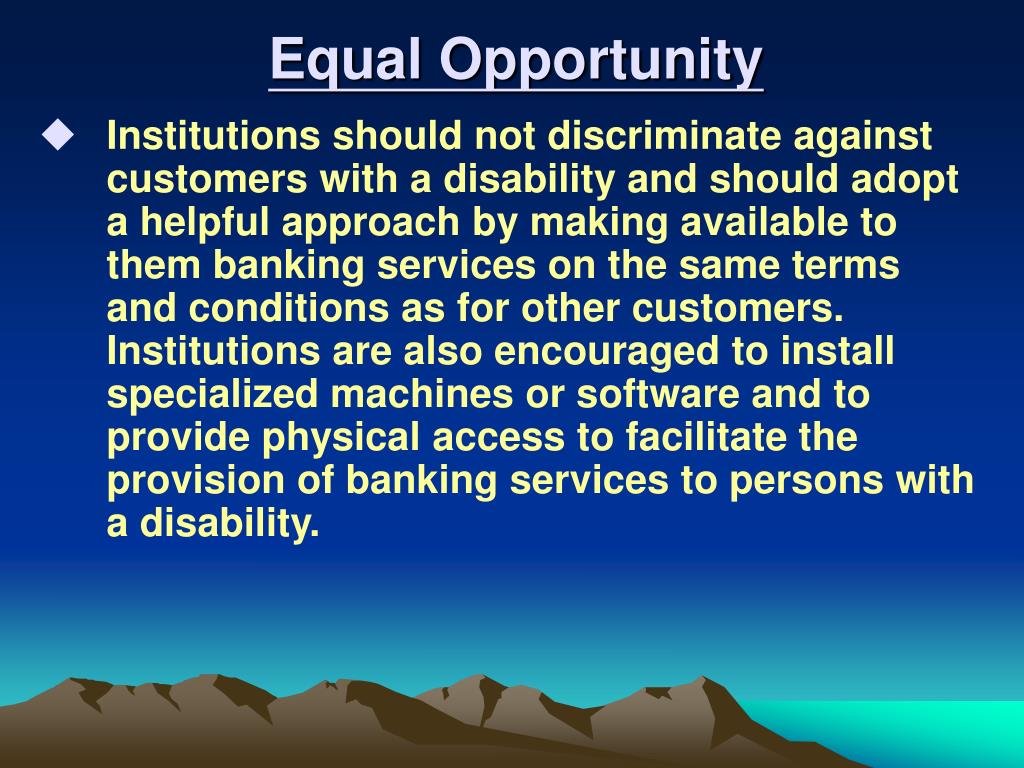 Equal Opportunity

◆ Institutions should not discriminate against customers with a disability and should adopt a helpful approach by making available to them banking services on the same terms and conditions as for other customers. Institutions are also encouraged to install specialized machines or software and to provide physical access to facilitate the provision of banking services to persons with a disability.